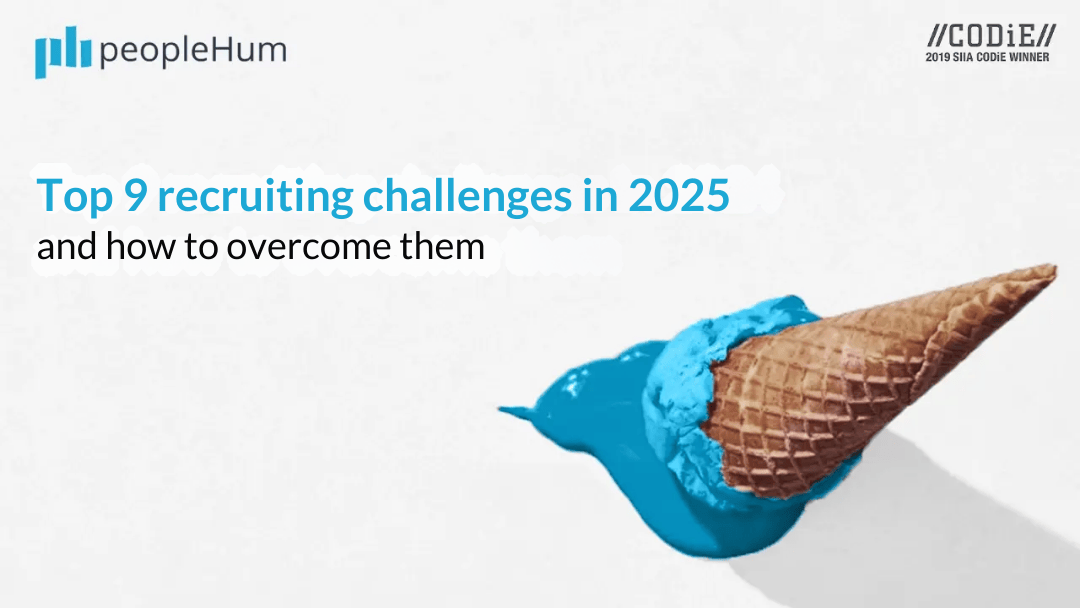 peopleHum

//CODiE//
2019 SIIA CODiE WINNER

Top 9 recruiting challenges in 2025
and how to overcome them